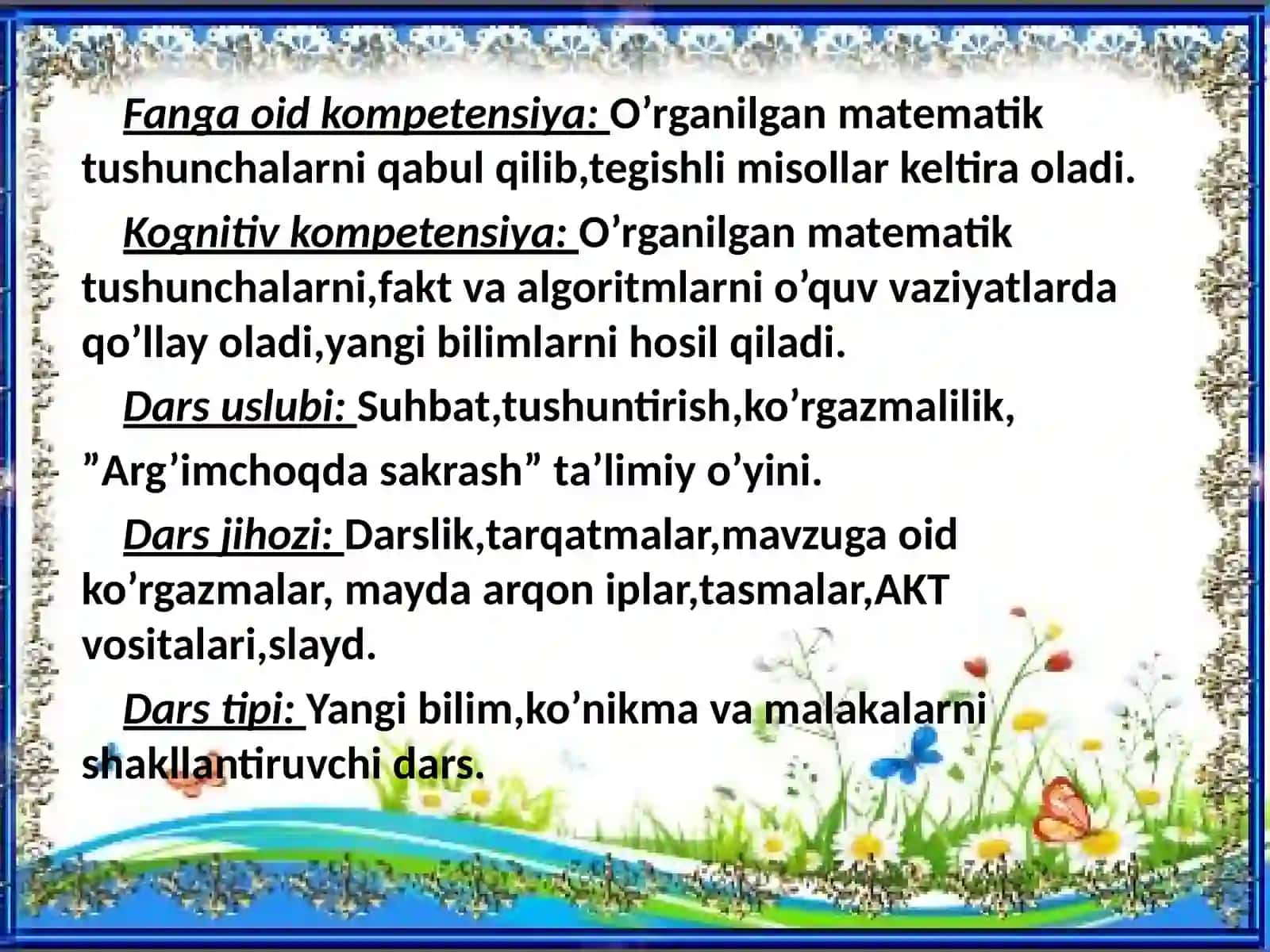 Fanga oid kompetensiya: O’rganilgan matematik tushunchalarni qabul qilib,tegishli misollar keltira oladi.

Kognitiv kompetensiya: O’rganilgan matematik tushunchalarni,fakt va algoritmlarni o’quv vaziyatlarda qo’llay oladi,yangi bilimlarni hosil qiladi.

Dars uslubi: Suhbat,tushuntirish,ko’rgazmalilik, ”Arg’imchoqda sakrash” ta’limiy o’yini.

Dars jihozi: Darslik,tarqatmalar,mavzuga oid ko’rgazmalar, mayda arqon iplar,tasmalar,AKT vositalari,slayd.

Dars tipi: Yangi bilim,ko’nikma va malakalarni shakllantiruvchi dars.